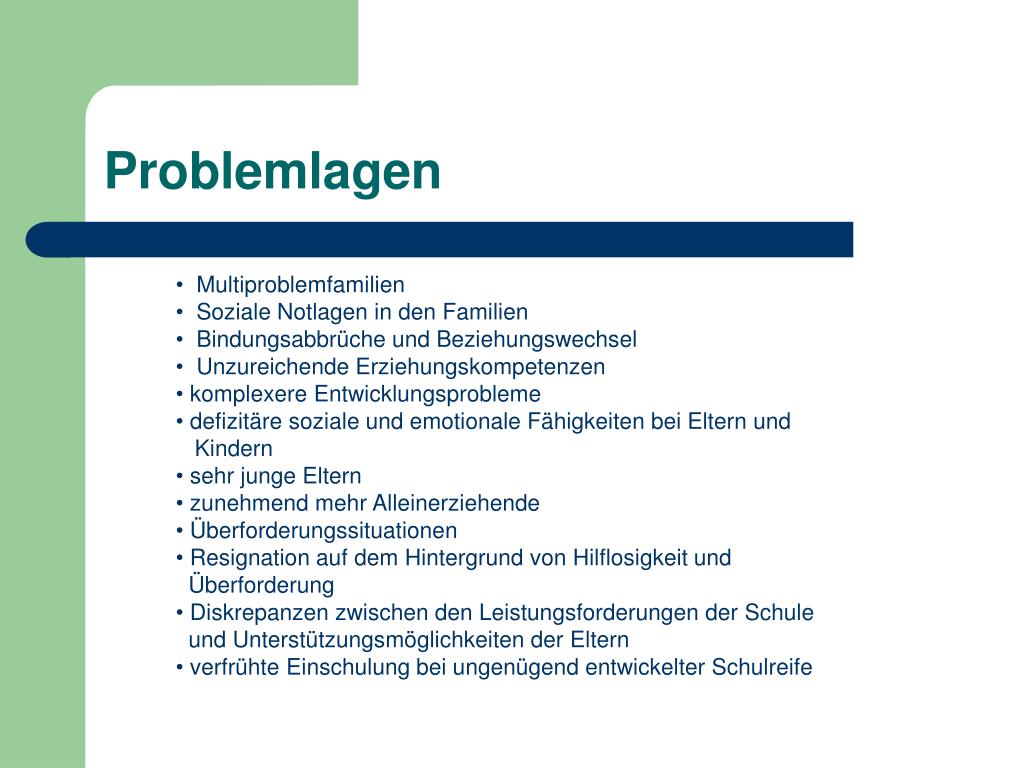 Problemlagen

• Multiproblemfamilien
• Soziale Notlagen in den Familien
• Bindungsabbrüche und Beziehungswechsel
• Unzureichende Erziehungskompetenzen
• komplexere Entwicklungsprobleme
• defizitäre soziale und emotionale Fähigkeiten bei Eltern und Kindern
• sehr junge Eltern
• zunehmend mehr Alleinerziehende
• Überforderungssituationen
• Resignation auf dem Hintergrund von Hilflosigkeit und Überforderung
• Diskrepanzen zwischen den Leistungsforderungen der Schule und Unterstützungsmöglichkeiten der Eltern
• verfrühte Einschulung bei ungenügend entwickelter Schulreife